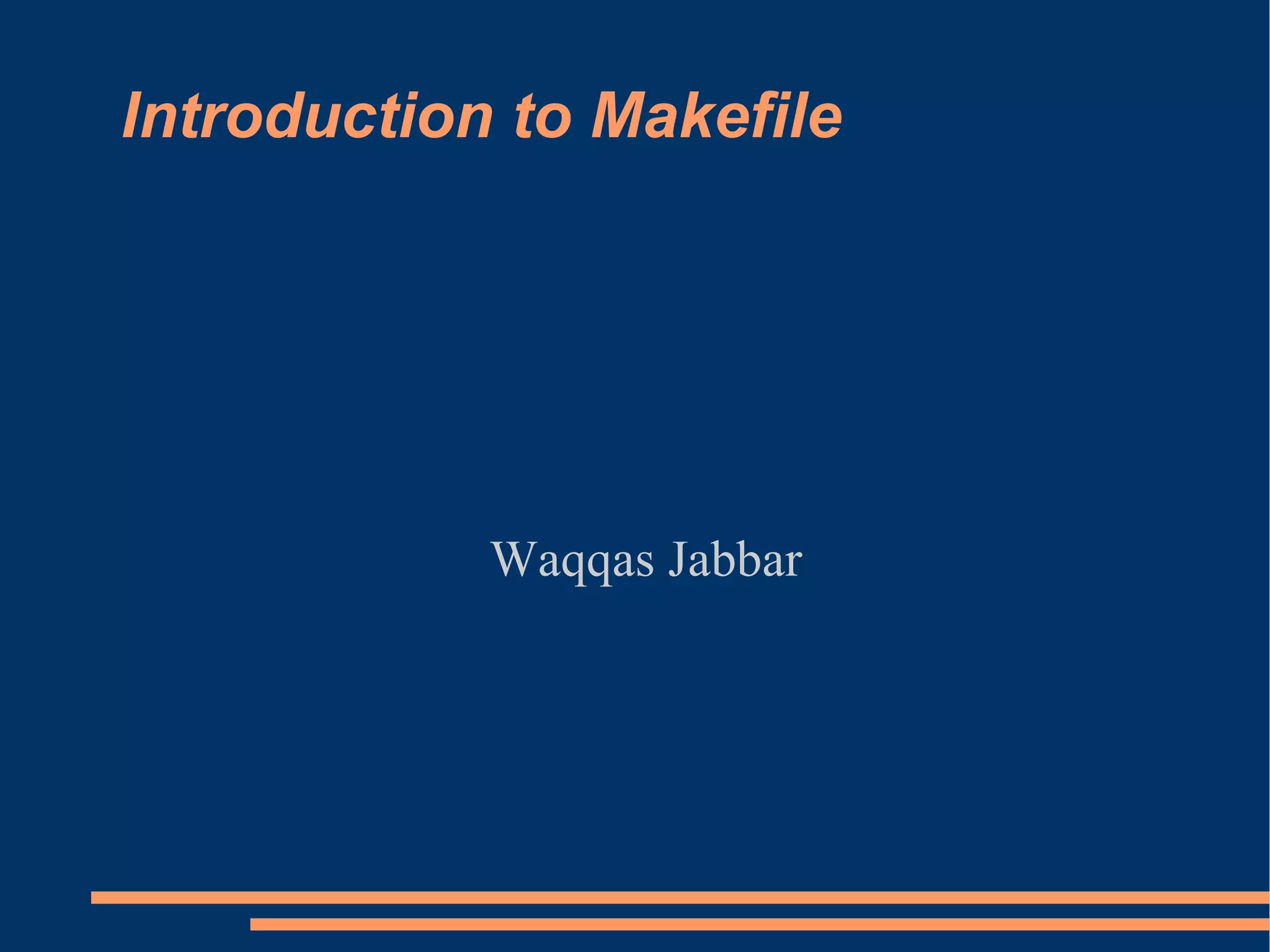 Introduction to Makefile

Waqqas Jabbar